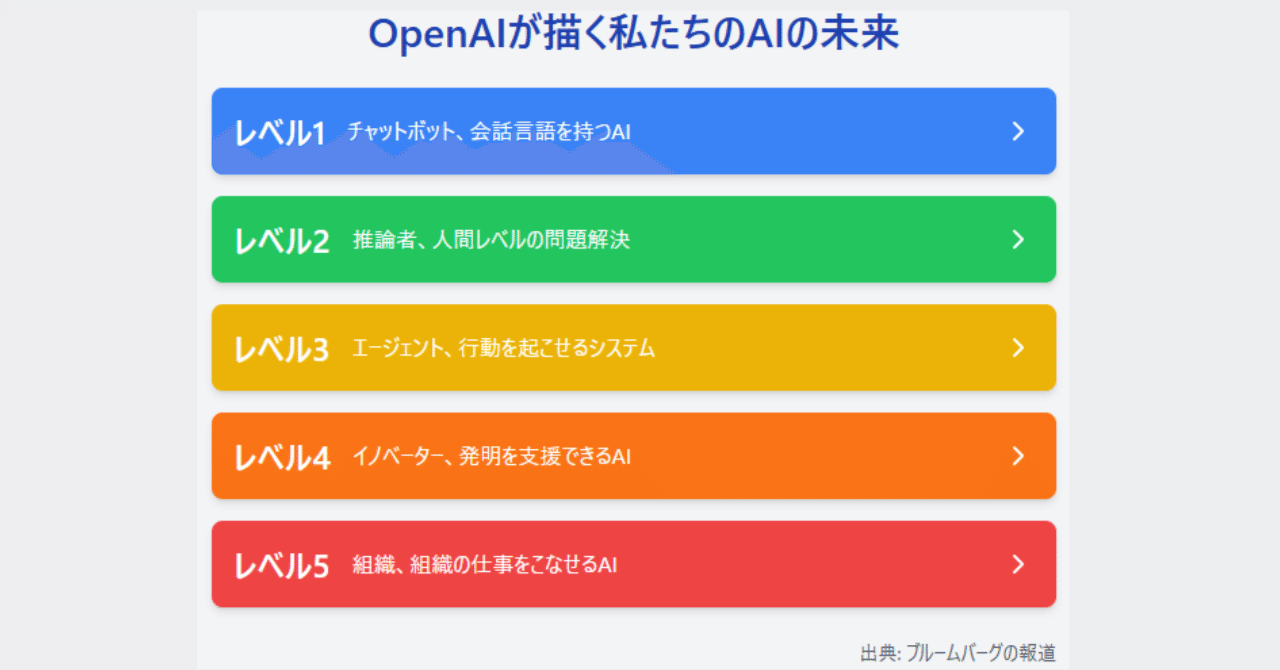 OpenAIが描く私たちのAIの未来

レベル1 チャットボット、会話言語を持つAI >

レベル2 推論者、人間レベルの問題解決 >

レベル3 エージェント、行動を起こせるシステム >

レベル4 イノベーター、発明を支援できるAI >

レベル5 組織、組織の仕事をこなせるAI >

出典: ブルームバーグの報道